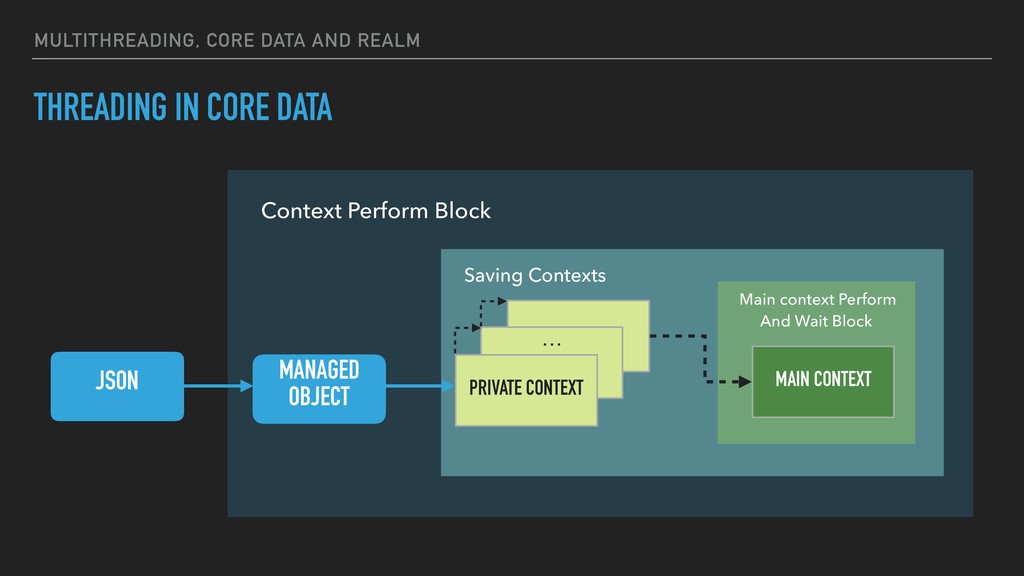 MULTITHREADING, CORE DATA AND REALM

THREADING IN CORE DATA

Context Perform Block

Saving Contexts

Main context Perform And Wait Block

JSON

MANAGED OBJECT

...

PRIVATE CONTEXT

MAIN CONTEXT